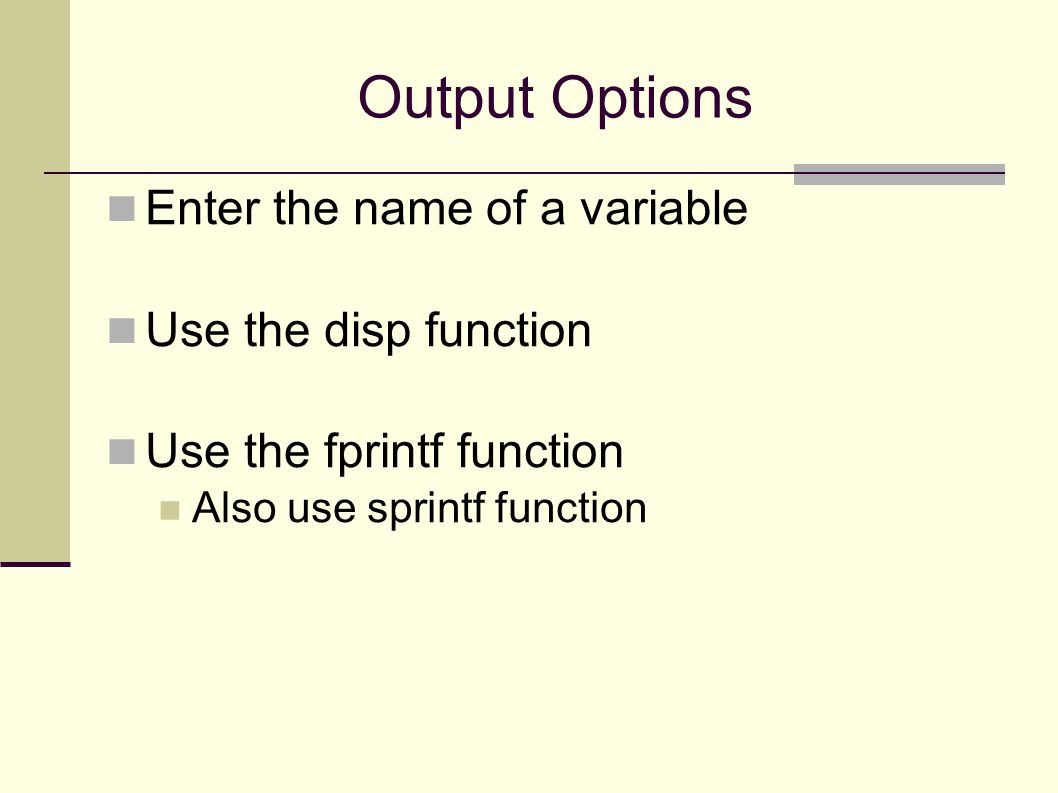 Output Options

Enter the name of a variable

Use the disp function

Use the fprintf function

Also use sprintf function